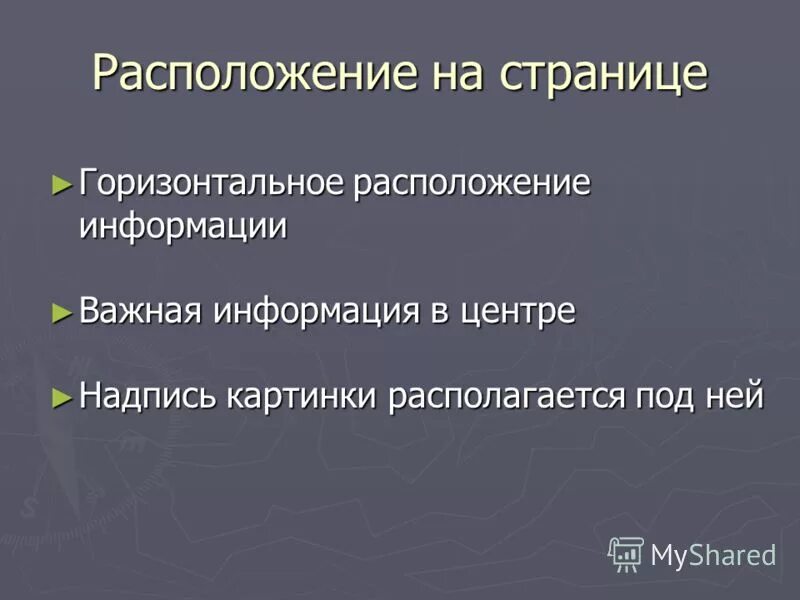 Расположение на странице

► Горизонтальное расположение информации

► Важная информация в центре

► Надпись картинки располагается под ней

MyShared